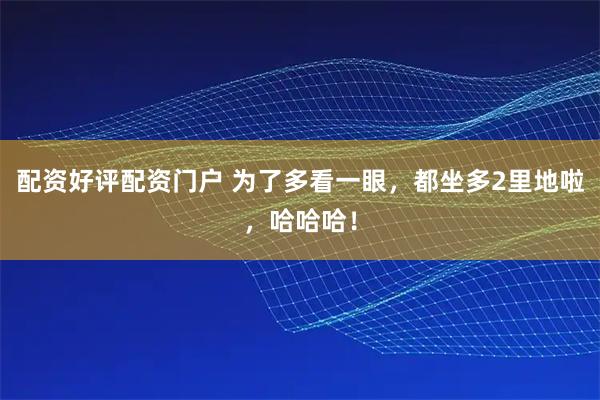 配资好评配资门户 为了多看一眼，都坐多2里地啦，哈哈哈！